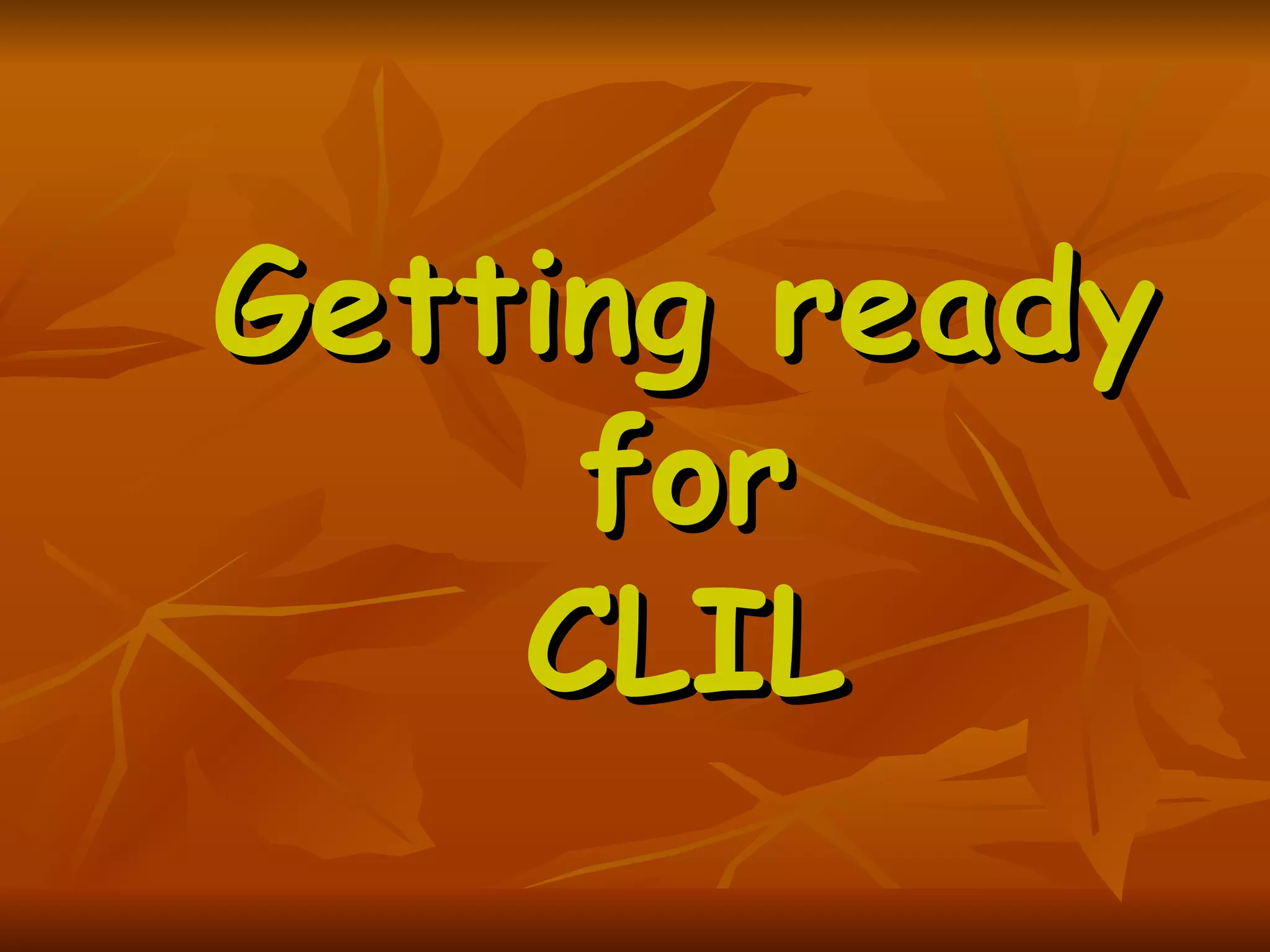 Getting ready for CLIL